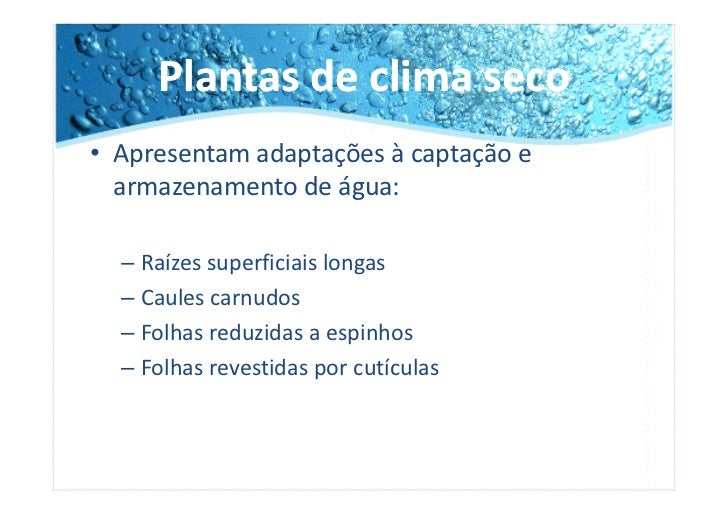 Plantas de clima seco

• Apresentam adaptações à captação e armazenamento de água:

– Raízes superficiais longas
– Caules carnudos
– Folhas reduzidas a espinhos
– Folhas revestidas por cutículas